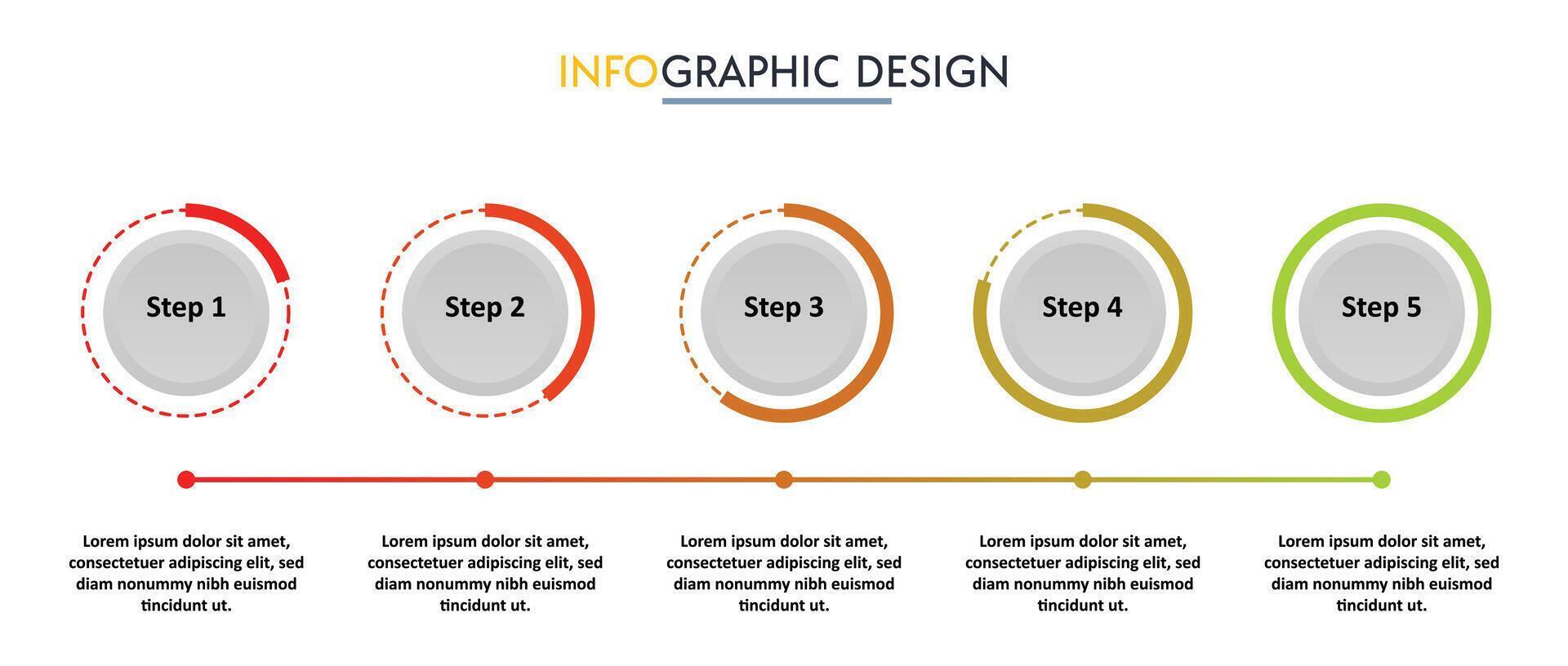 INFOGRAPHIC DESIGN

Step 1

Step 2

Step 3

Step 4

Step 5

Lorem ipsum dolor sit amet, consectetuer adipiscing elit, sed diam nonummy nibh euismod tincidunt ut.

Lorem ipsum dolor sit amet, consectetuer adipiscing elit, sed diam nonummy nibh euismod tincidunt ut.

Lorem ipsum dolor sit amet, consectetuer adipiscing elit, sed diam nonummy nibh euismod tincidunt ut.

Lorem ipsum dolor sit amet, consectetuer adipiscing elit, sed diam nonummy nibh euismod tincidunt ut.

Lorem ipsum dolor sit amet, consectetuer adipiscing elit, sed diam nonummy nibh euismod tincidunt ut.